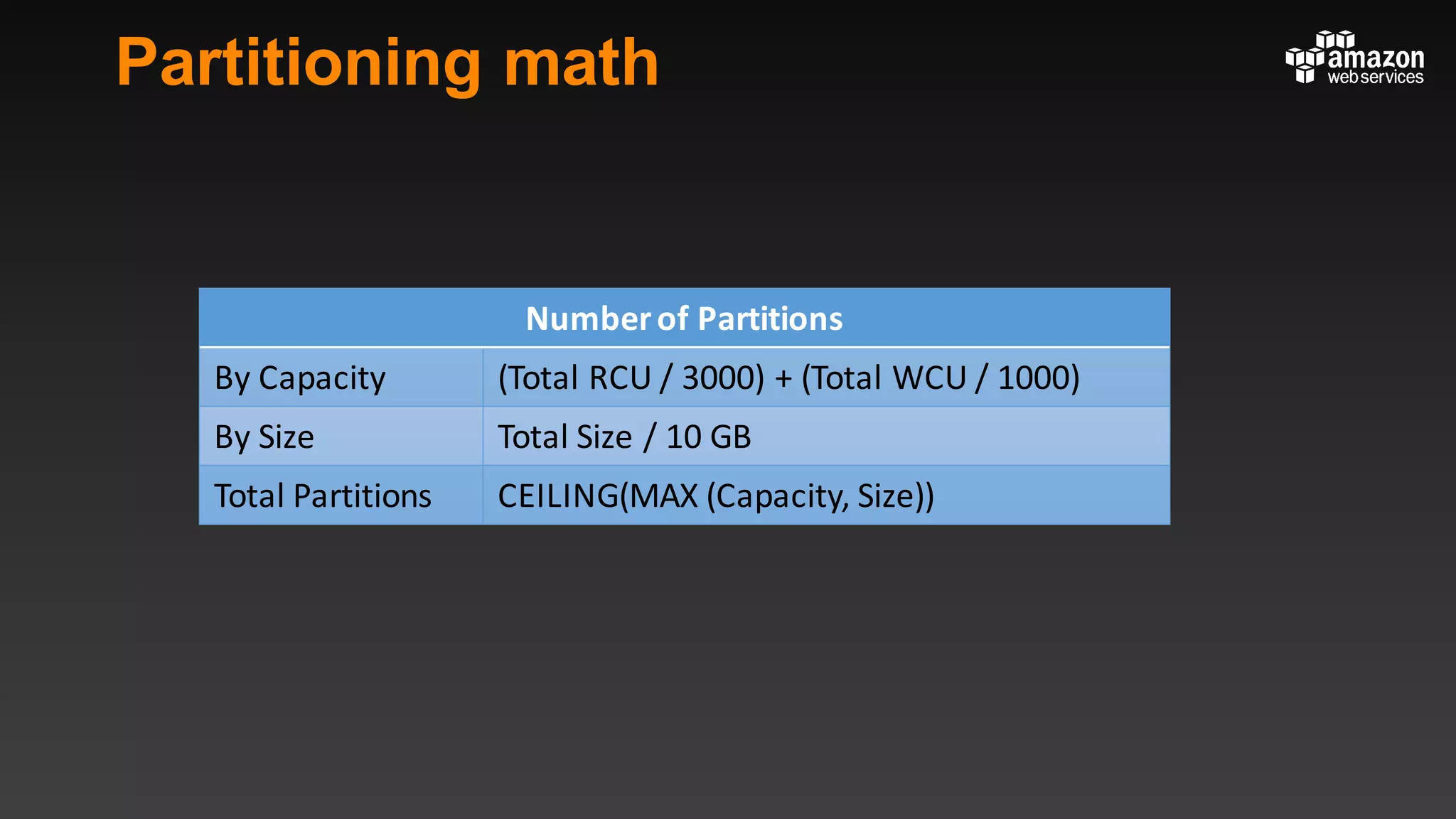 Partitioning math

amazon web services

| Number of Partitions | |
|---|---|
| By Capacity | (Total RCU / 3000) + (Total WCU / 1000) |
| By Size | Total Size / 10 GB |
| Total Partitions | CEILING(MAX (Capacity, Size)) |